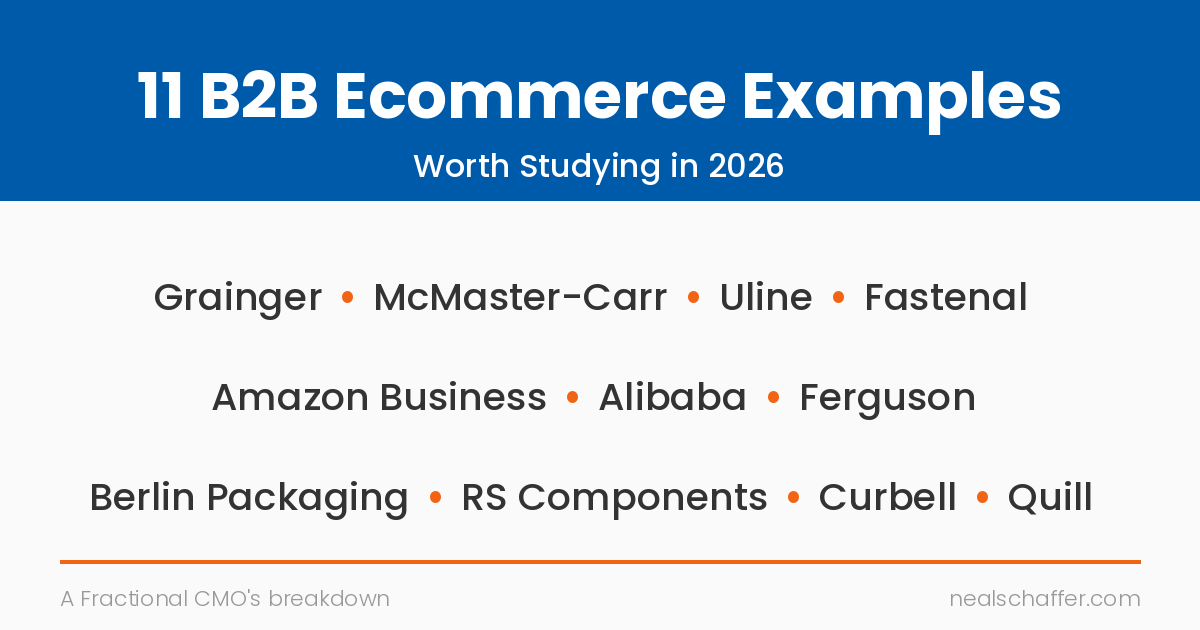 11 B2B Ecommerce Examples

Worth Studying in 2026

Grainger • McMaster-Carr • Uline • Fastenal

Amazon Business • Alibaba • Ferguson

Berlin Packaging • RS Components • Curbell • Quill

A Fractional CMO's breakdown

nealschaffer.com